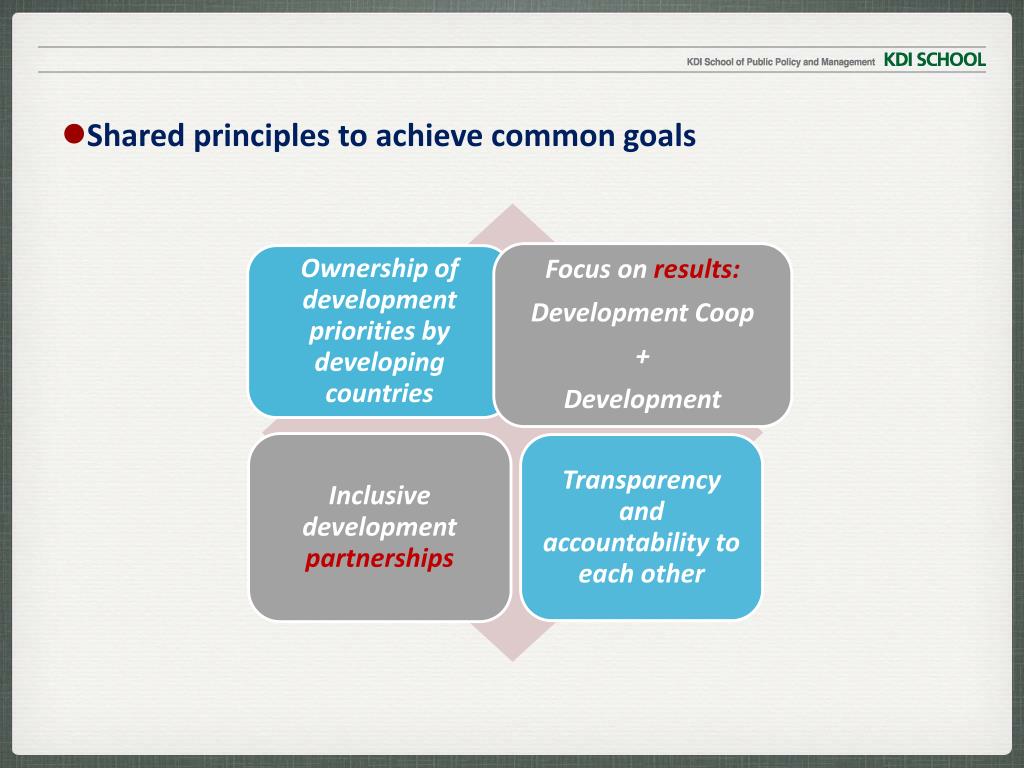 KDI School of Public Policy and Management KDI SCHOOL

Shared principles to achieve common goals

Ownership of development priorities by developing countries

Focus on results:

Development Coop

+

Development

Inclusive development partnerships

Transparency and accountability to each other